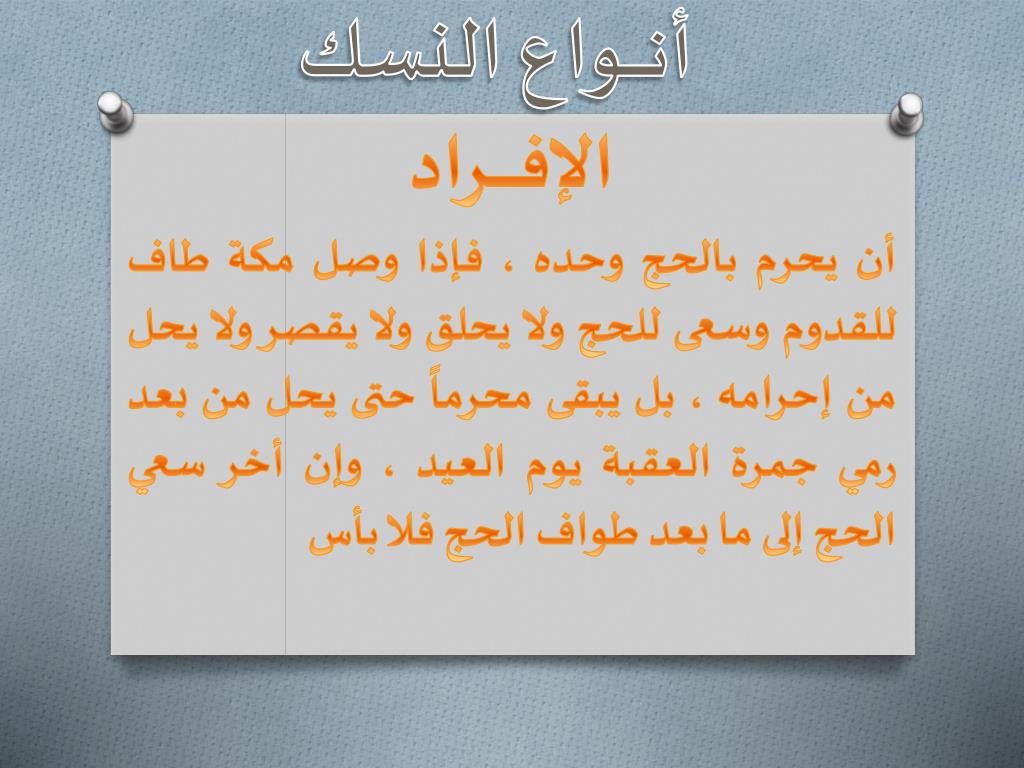 أنـواع النسك

الإفـراد

أن يحرم بالحج وحده ، فإذا وصل مكة طاف للقدوم وسعى للحج ولا يحلق ولا يقصر ولا يحل من إحرامه ، بل يبقى محرماً حتى يحل من بعد رمي جمرة العقبة يوم العيد ، وإن أخر سعي الحج إلى ما بعد طواف الحج فلا بأس